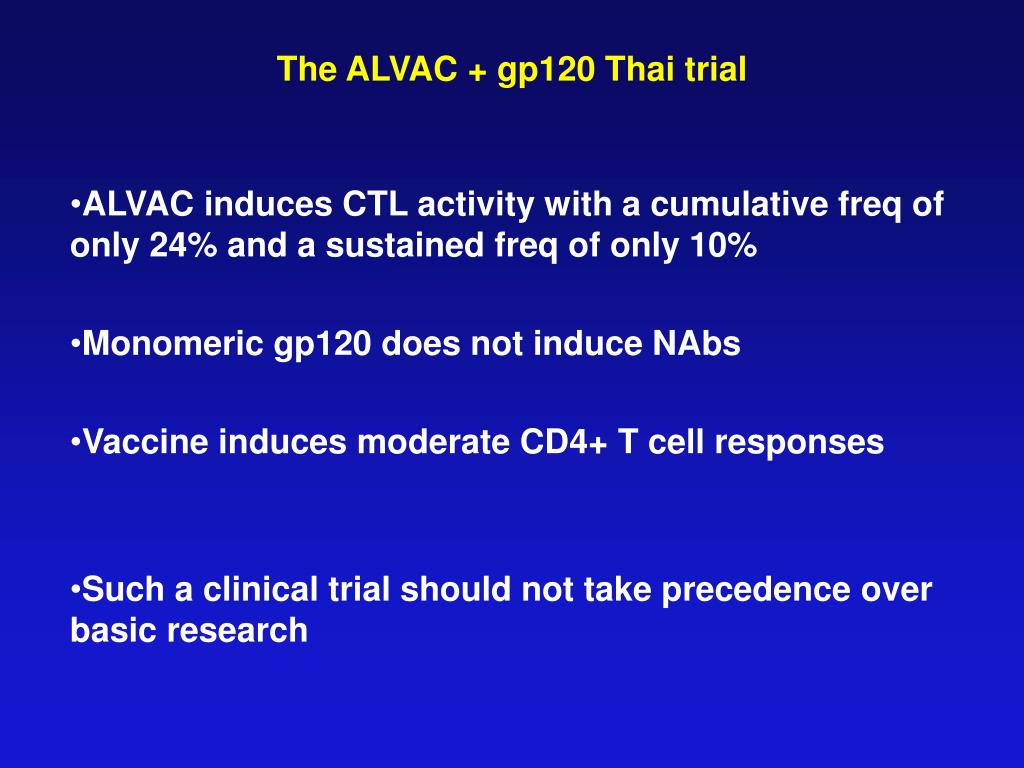 The ALVAC + gp120 Thai trial

•ALVAC induces CTL activity with a cumulative freq of only 24% and a sustained freq of only 10%

•Monomeric gp120 does not induce NAbs

•Vaccine induces moderate CD4+ T cell responses

•Such a clinical trial should not take precedence over basic research